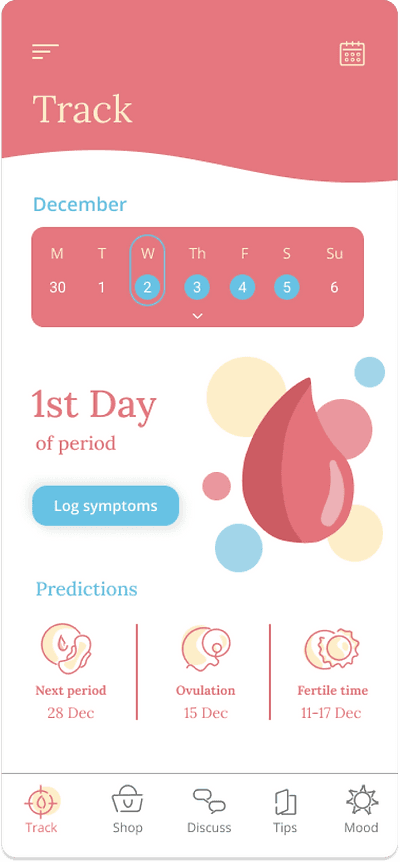 Track

December

| M | T | W | Th | F | S | Su |
|---|---|---|---|---|---|---|
| 30 | 1 | 2 | 3 | 4 | 5 | 6 |

1st Day
of period

Log symptoms

Predictions

Next period
28 Dec

Ovulation
15 Dec

Fertile time
11-17 Dec

Track
Shop
Discuss
Tips
Mood